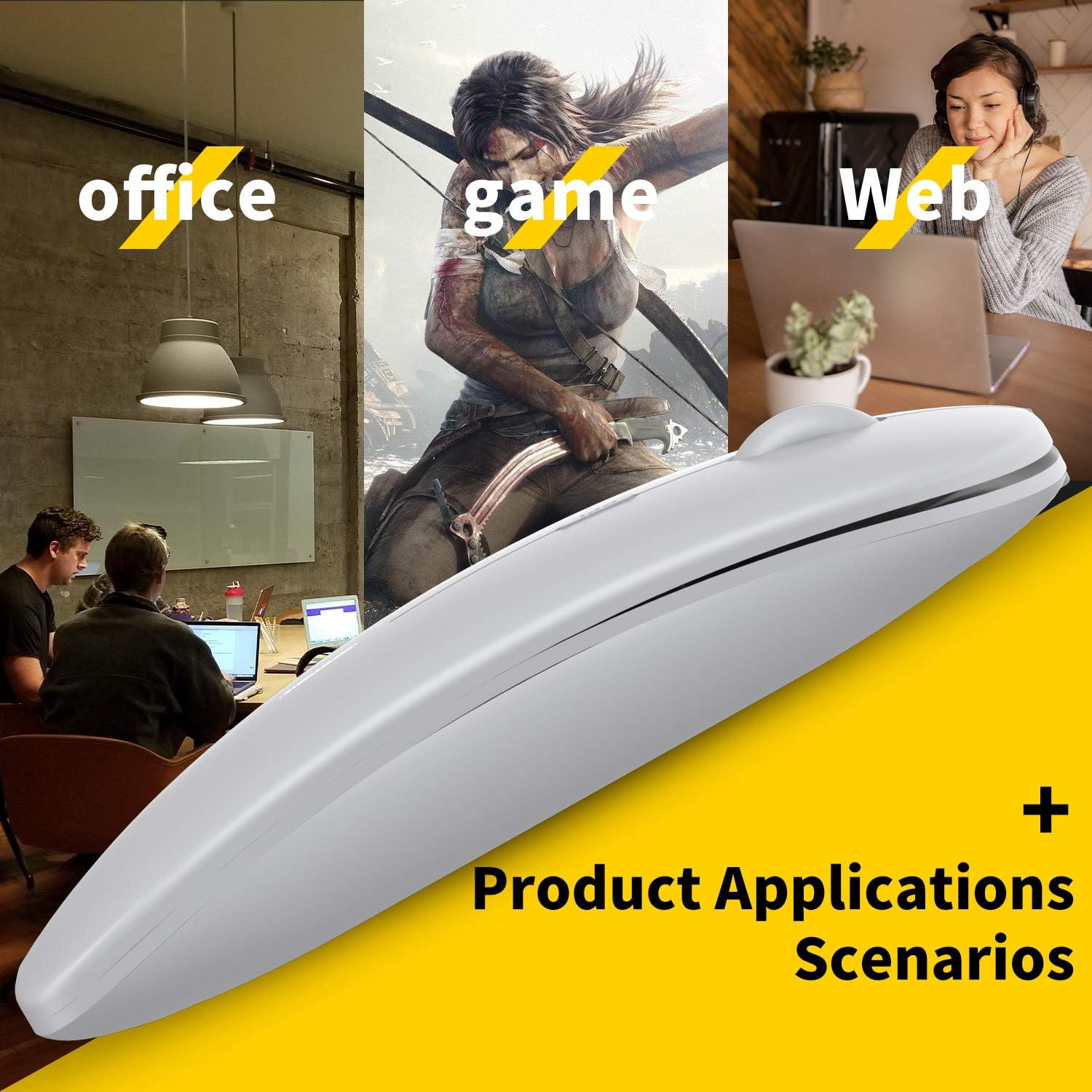 office

game

Web

+
Product Applications Scenarios